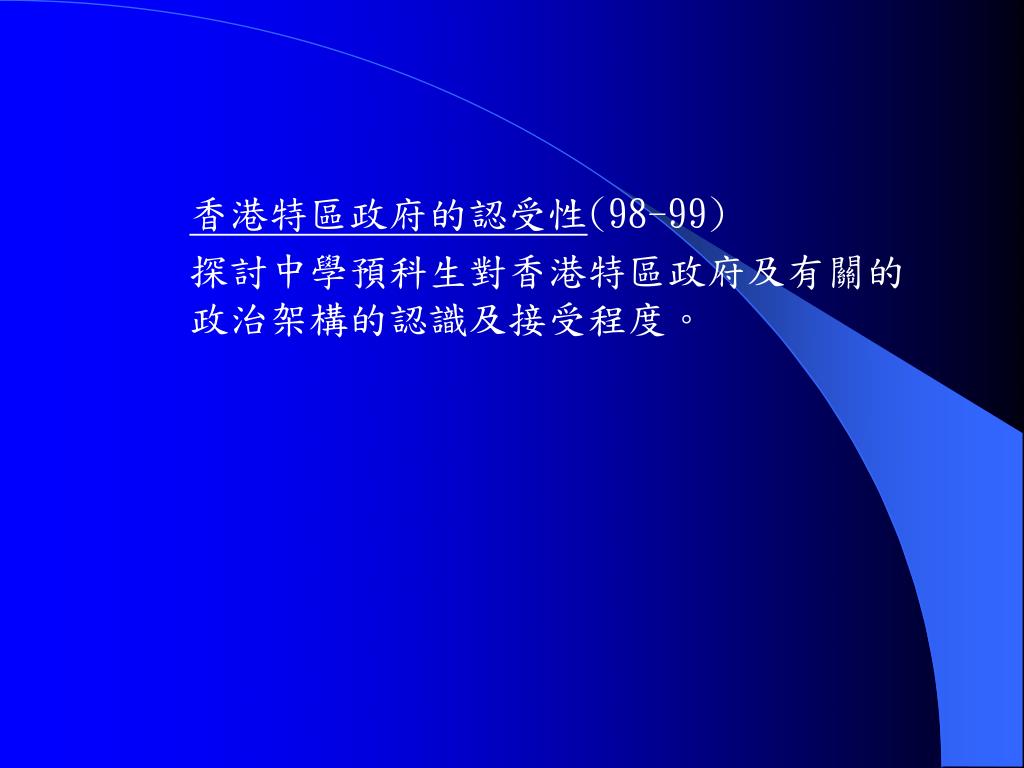 香港特區政府的認受性(98-99)

探討中學預科生對香港特區政府及有關的政治架構的認識及接受程度。